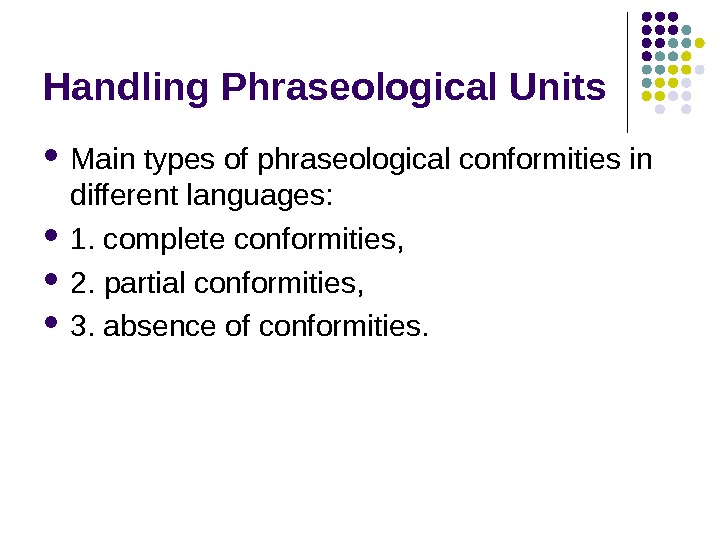 Handling Phraseological Units

- Main types of phraseological conformities in different languages:
- 1. complete conformities,
- 2. partial conformities,
- 3. absence of conformities.